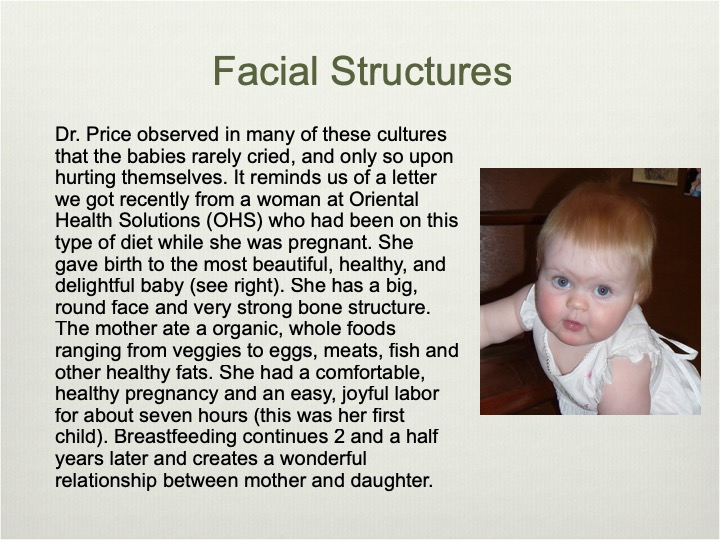 Facial Structures

Dr. Price observed in many of these cultures that the babies rarely cried, and only so upon hurting themselves. It reminds us of a letter we got recently from a woman at Oriental Health Solutions (OHS) who had been on this type of diet while she was pregnant. She gave birth to the most beautiful, healthy, and delightful baby (see right). She has a big, round face and very strong bone structure. The mother ate a organic, whole foods ranging from veggies to eggs, meats, fish and other healthy fats. She had a comfortable, healthy pregnancy and an easy, joyful labor for about seven hours (this was her first child). Breastfeeding continues 2 and a half years later and creates a wonderful relationship between mother and daughter.